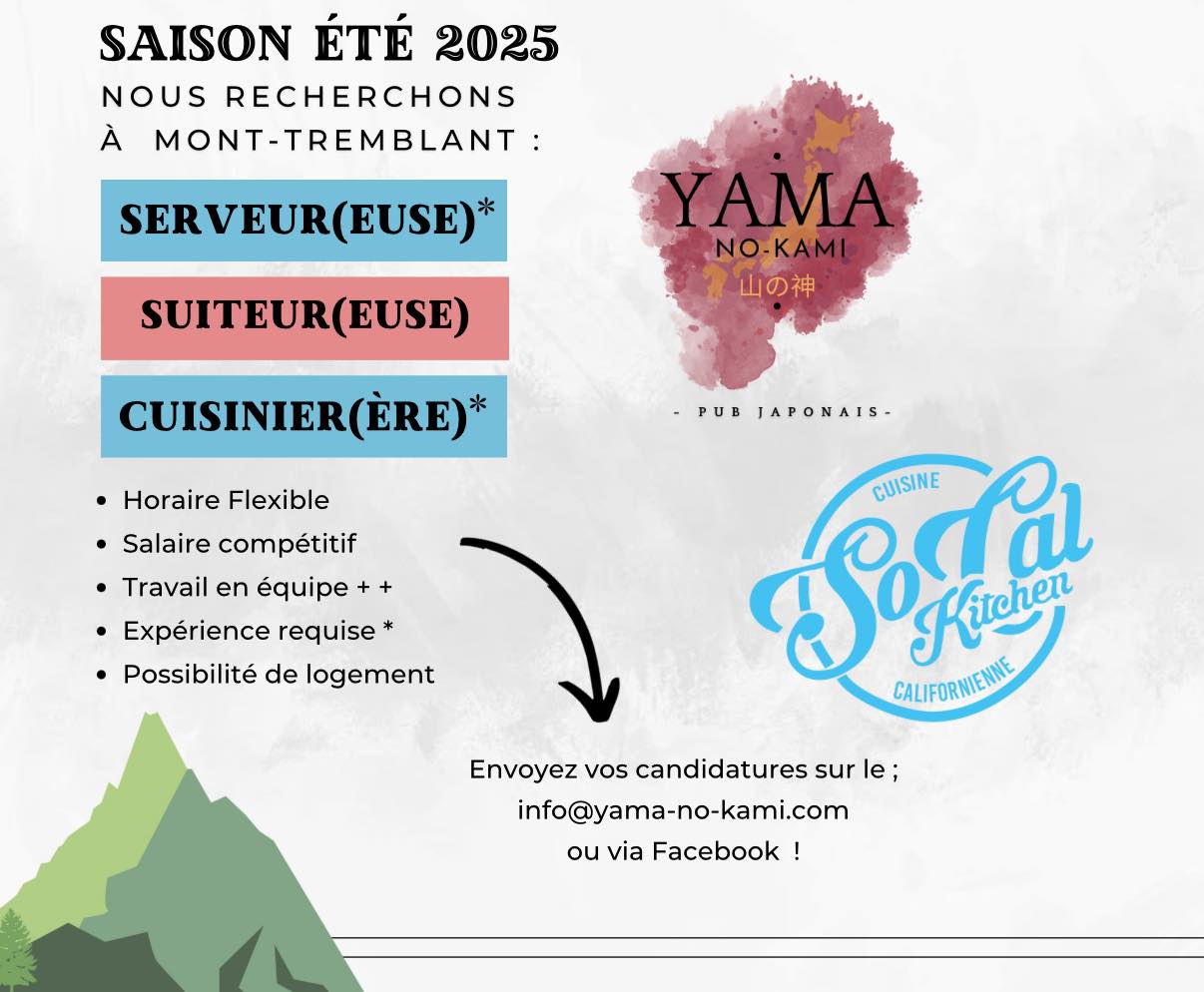 SAISON ÉTÉ 2025
NOUS RECHERCHONS
À MONT-TREMBLANT :

SERVEUR(EUSE)*

SUITEUR(EUSE)

CUISINIER(ÈRE)*

- Horaire Flexible
- Salaire compétitif
- Travail en équipe + +
- Expérience requise *
- Possibilité de logement

YAMA
NO-KAMI
山の神

- PUB JAPONAIS -

CUISINE
SoCal
Kitchen
CALIFORNIENNE

Envoyez vos candidatures sur le ;
info@yama-no-kami.com
ou via Facebook !